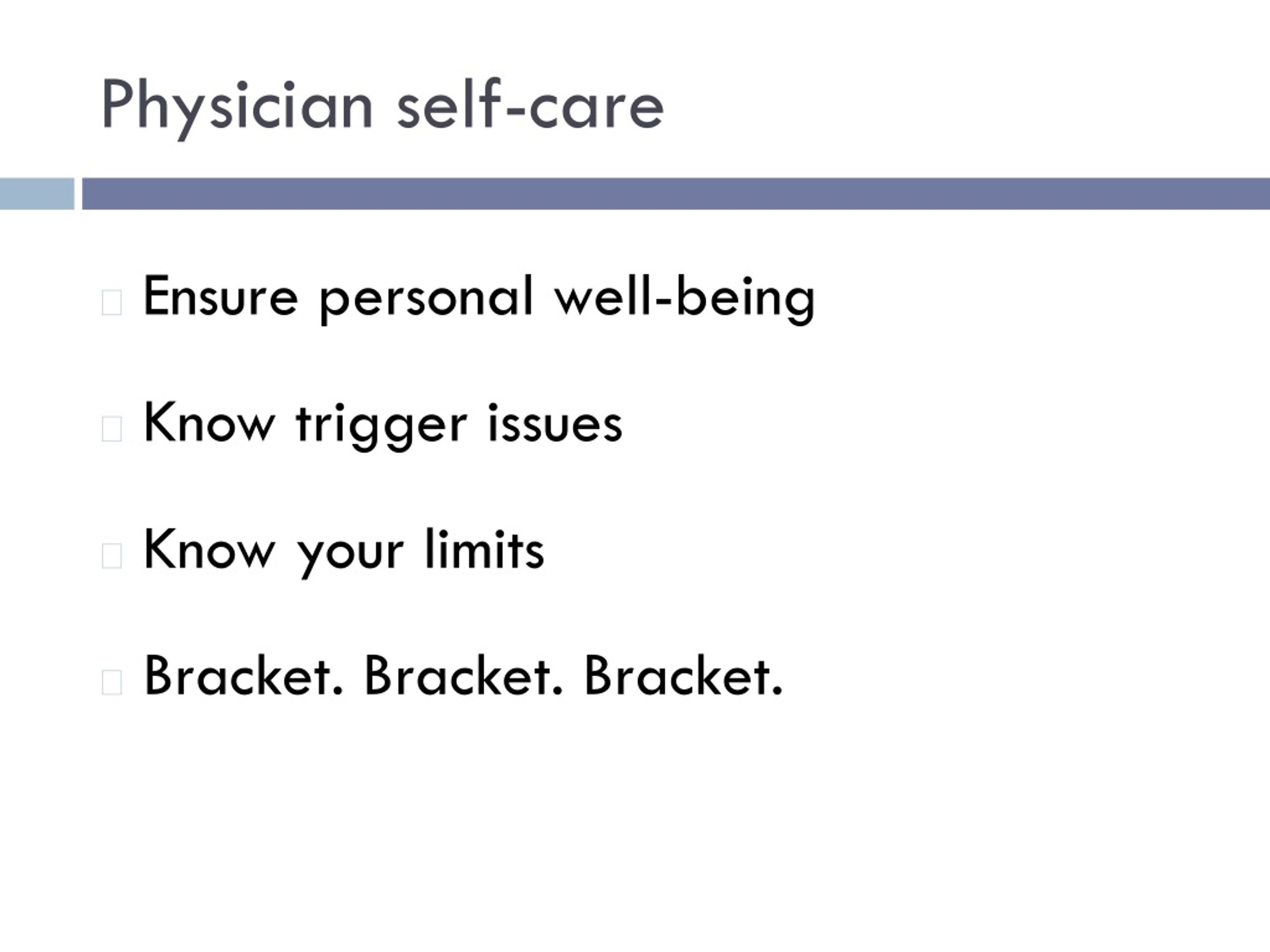 Physician self-care

Ensure personal well-being

Know trigger issues

Know your limits

Bracket. Bracket. Bracket.